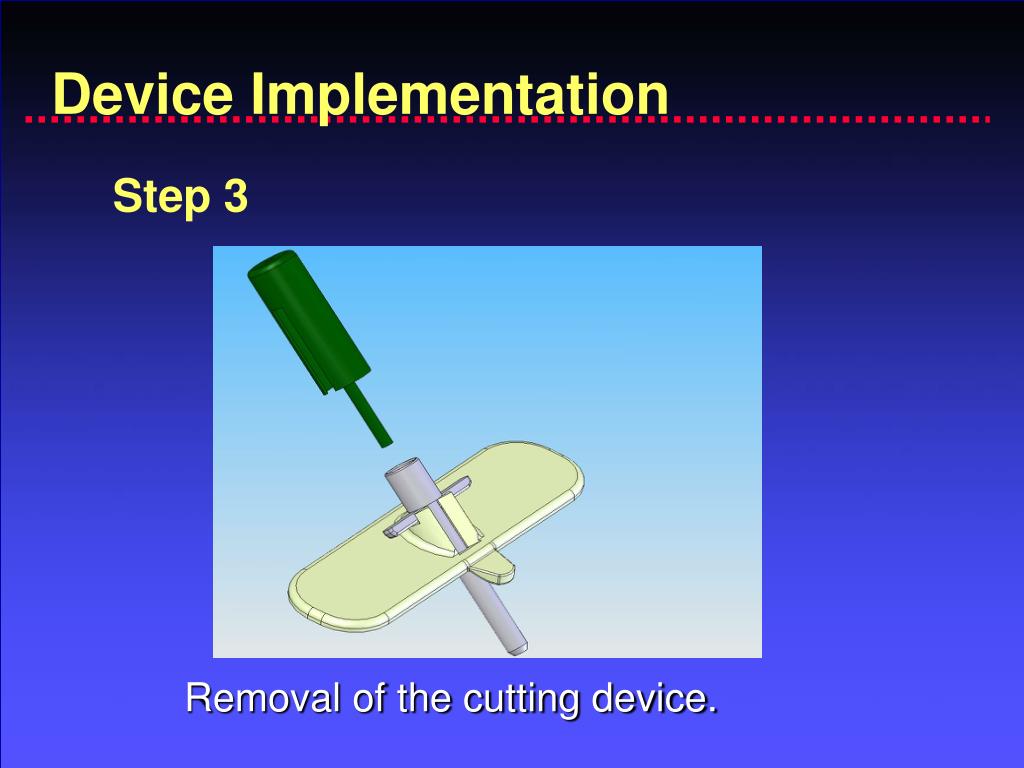 Device Implementation

Step 3

Removal of the cutting device.